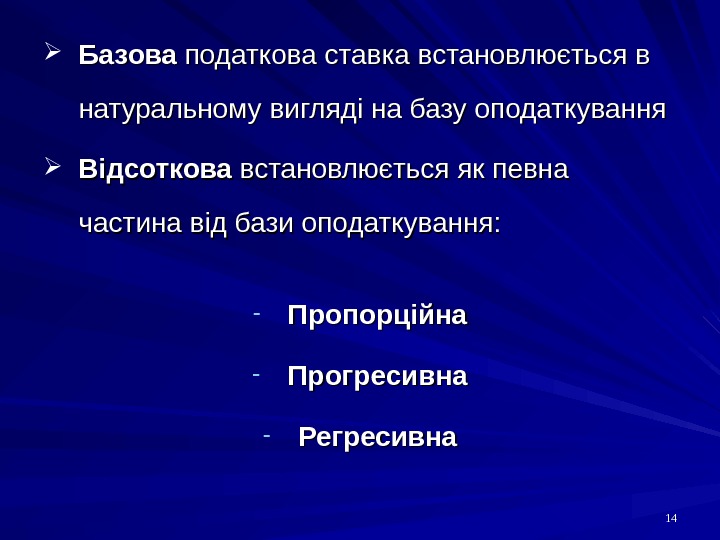 ➢ Базова податкова ставка встановлюється в натуральному вигляді на базу оподаткування

➢ Відсоткова встановлюється як певна частина від бази оподаткування:

- Пропорційна

- Прогресивна

- Регресивна

14